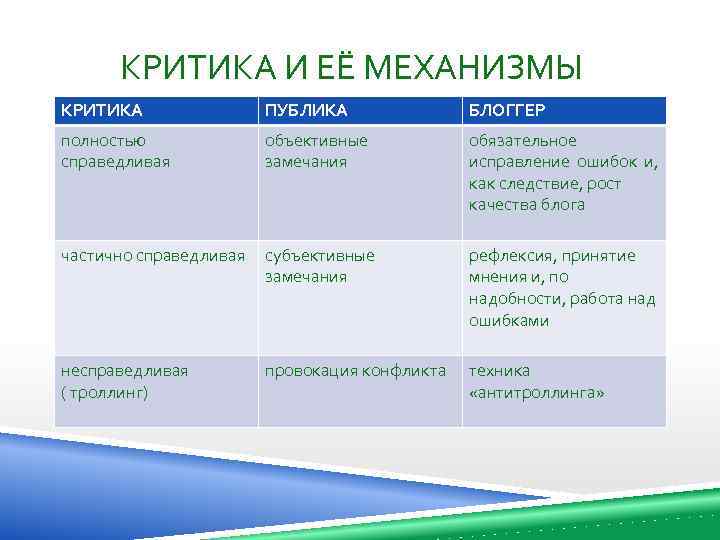 КРИТИКА И ЕЁ МЕХАНИЗМЫ

| КРИТИКА | ПУБЛИКА | БЛОГГЕР |
|---|---|---|
| полностью справедливая | объективные замечания | обязательное исправление ошибок и, как следствие, рост качества блога |
| частично справедливая | субъективные замечания | рефлексия, принятие мнения и, по надобности, работа над ошибками |
| несправедливая ( троллинг) | провокация конфликта | техника «антитроллинга» |